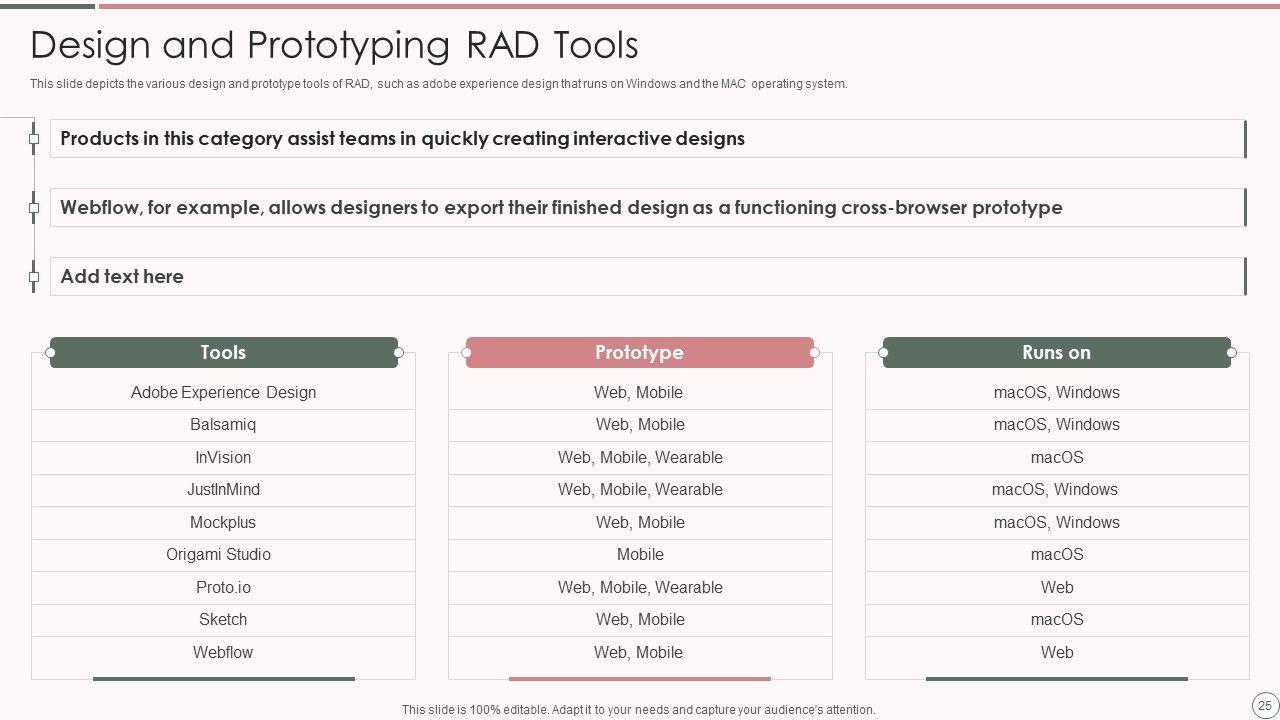 Design and Prototyping RAD Tools

This slide depicts the various design and prototype tools of RAD, such as adobe experience design that runs on Windows and the MAC operating system.

Products in this category assist teams in quickly creating interactive designs

Webflow, for example, allows designers to export their finished design as a functioning cross-browser prototype

Add text here

| Tools | Prototype | Runs on |
|---|---|---|
| Adobe Experience Design | Web, Mobile | macOS, Windows |
| Balsamiq | Web, Mobile | macOS, Windows |
| InVision | Web, Mobile, Wearable | macOS |
| JustInMind | Web, Mobile, Wearable | macOS, Windows |
| Mockplus | Web, Mobile | macOS, Windows |
| Origami Studio | Mobile | macOS |
| Proto.io | Web, Mobile, Wearable | Web |
| Sketch | Web, Mobile | macOS |
| Webflow | Web, Mobile | Web |

This slide is 100% editable. Adapt it to your needs and capture your audience's attention.

25